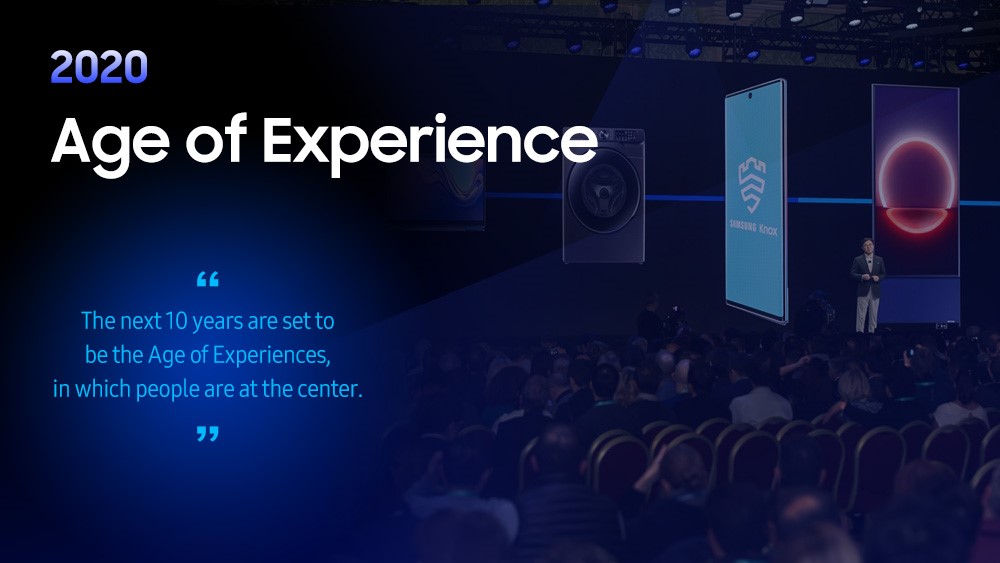 2020

Age of Experience

“

The next 10 years are set to be the Age of Experiences, in which people are at the center.

”

SAMSUNG Knox